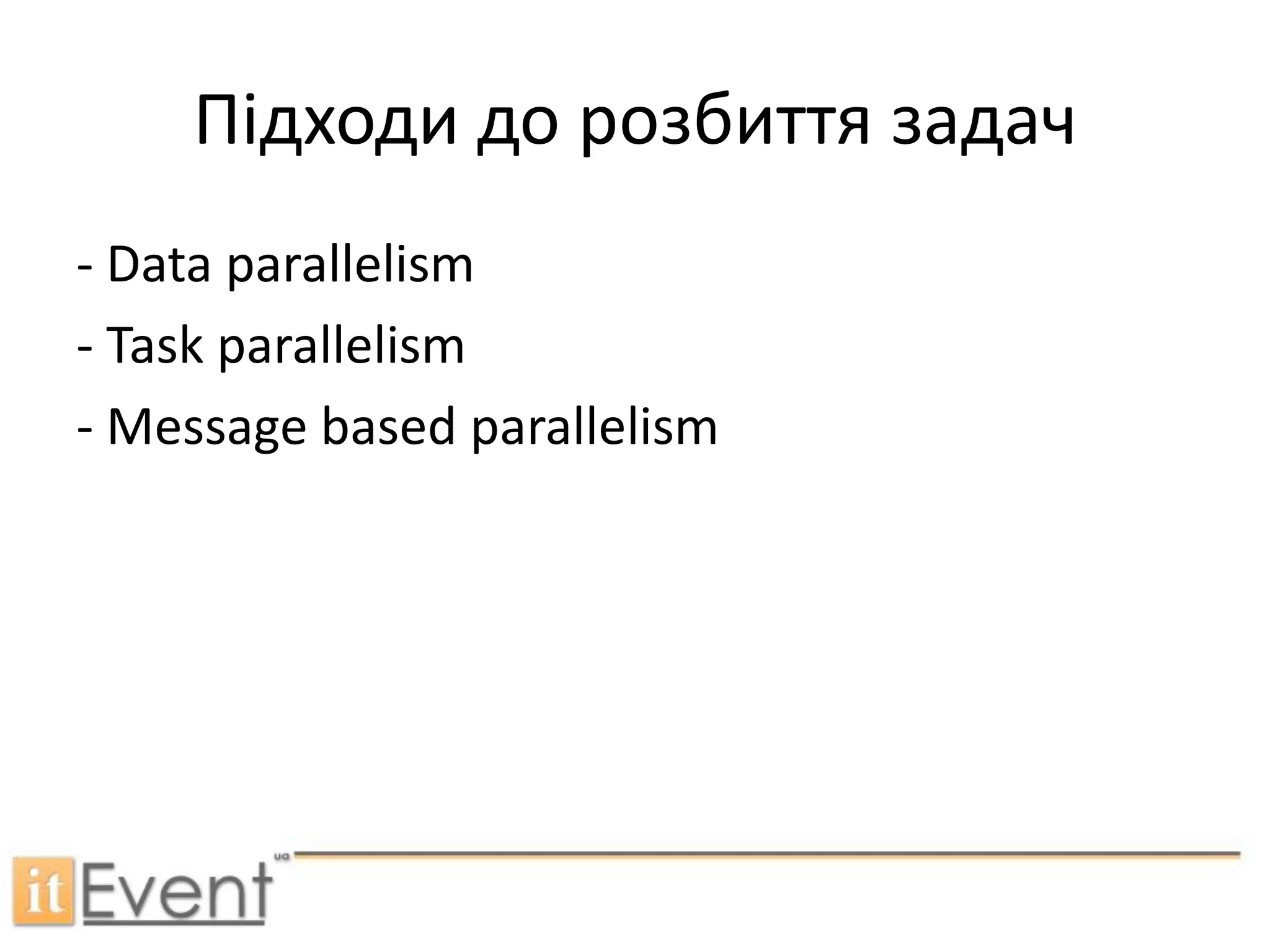 Підходи до розбиття задач

- Data parallelism
- Task parallelism
- Message based parallelism

itEvent ua